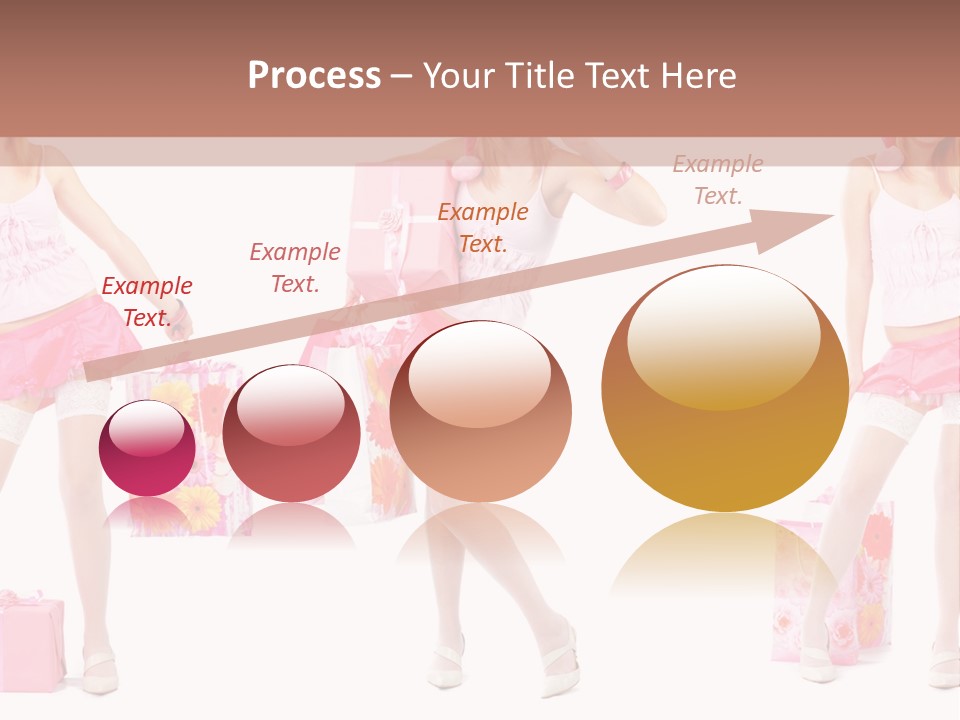 Process – Your Title Text Here

Example Text.

Example Text.

Example Text.

Example Text.